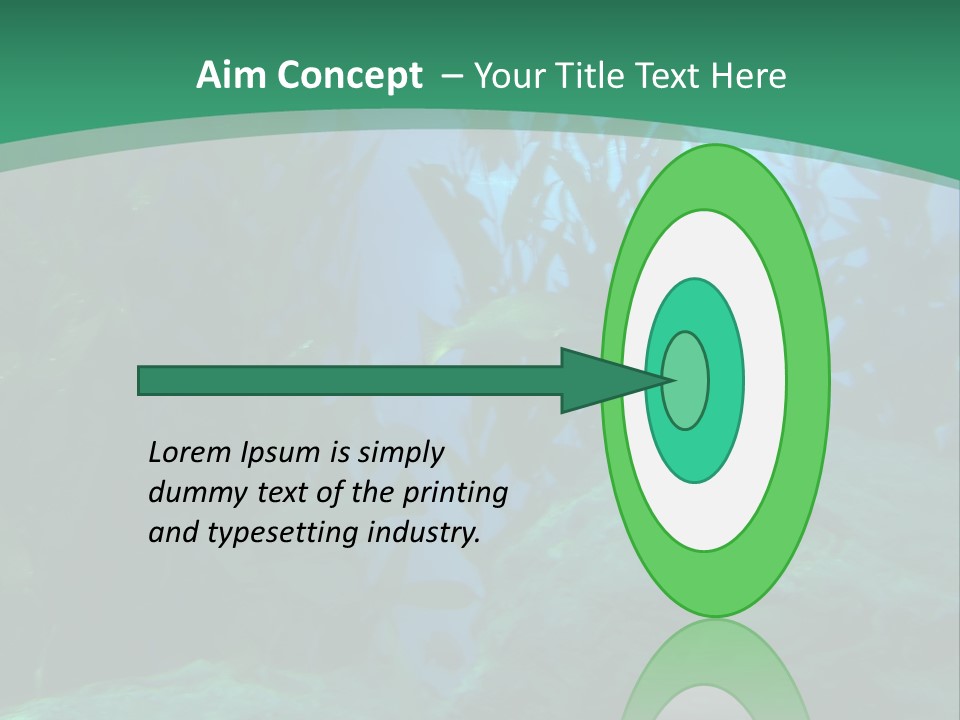 Aim Concept – Your Title Text Here

Lorem Ipsum is simply dummy text of the printing and typesetting industry.